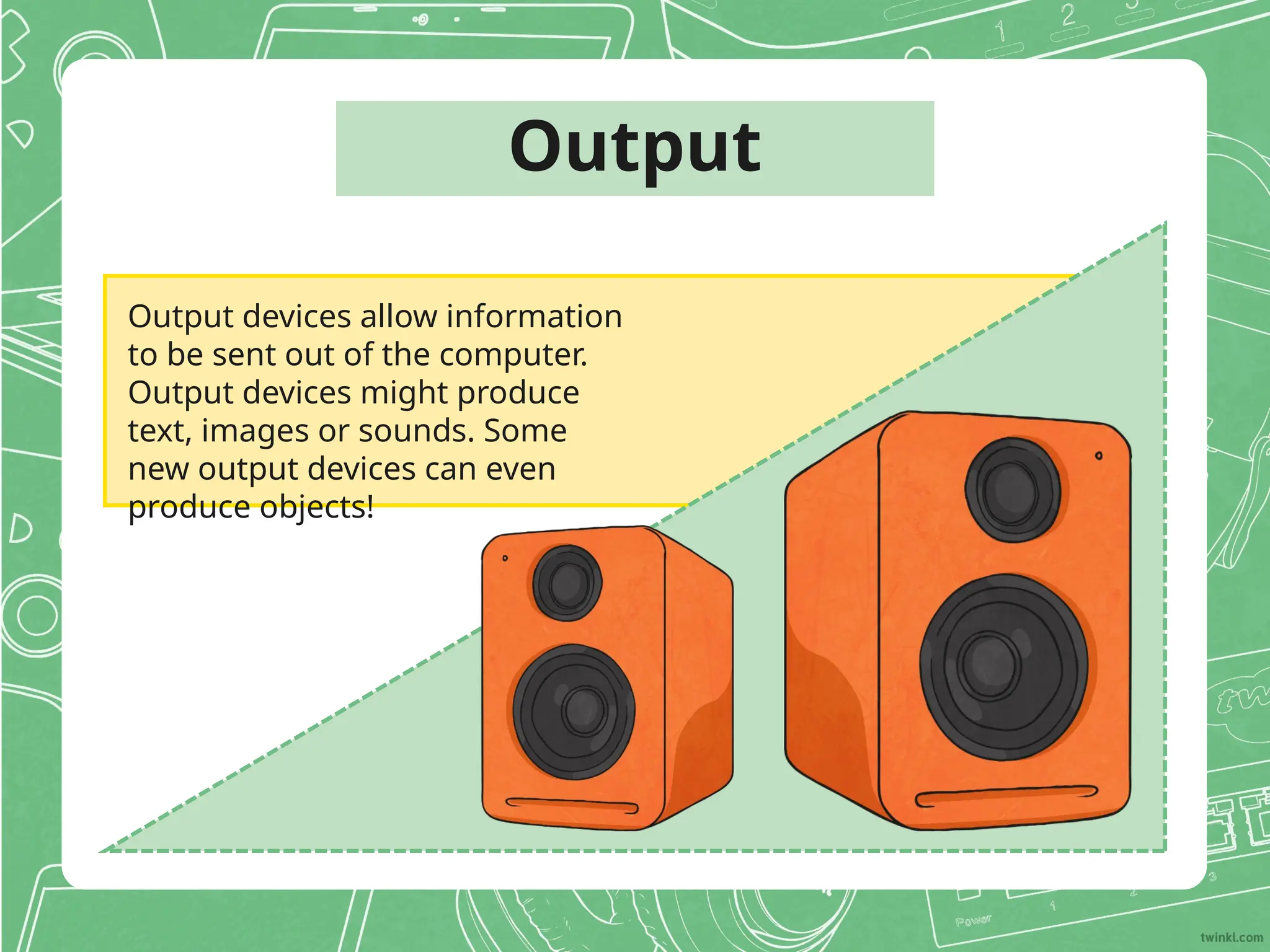 Output

Output devices allow information to be sent out of the computer. Output devices might produce text, images or sounds. Some new output devices can even produce objects!

twinkl.com